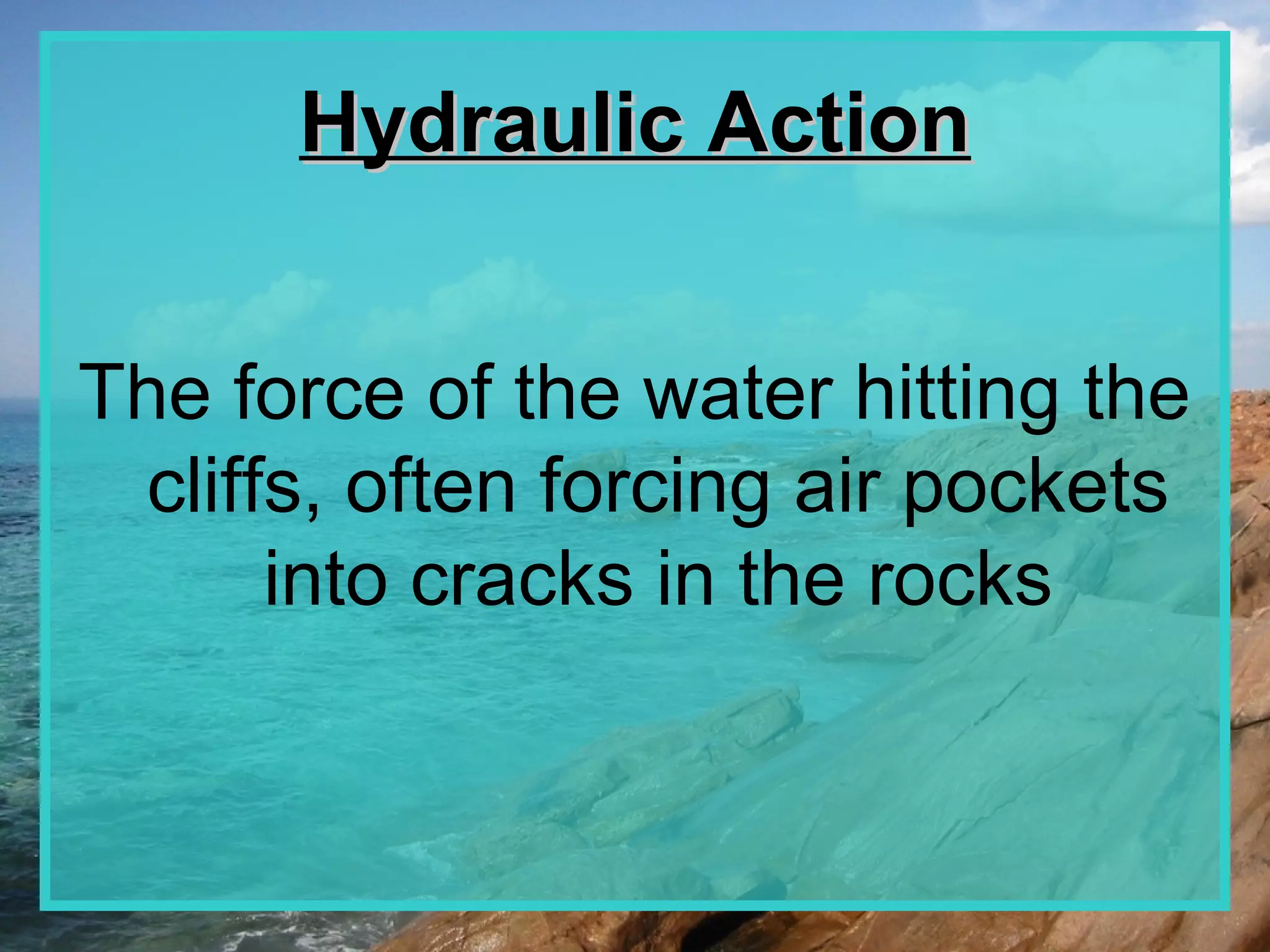 Hydraulic Action

The force of the water hitting the cliffs, often forcing air pockets into cracks in the rocks